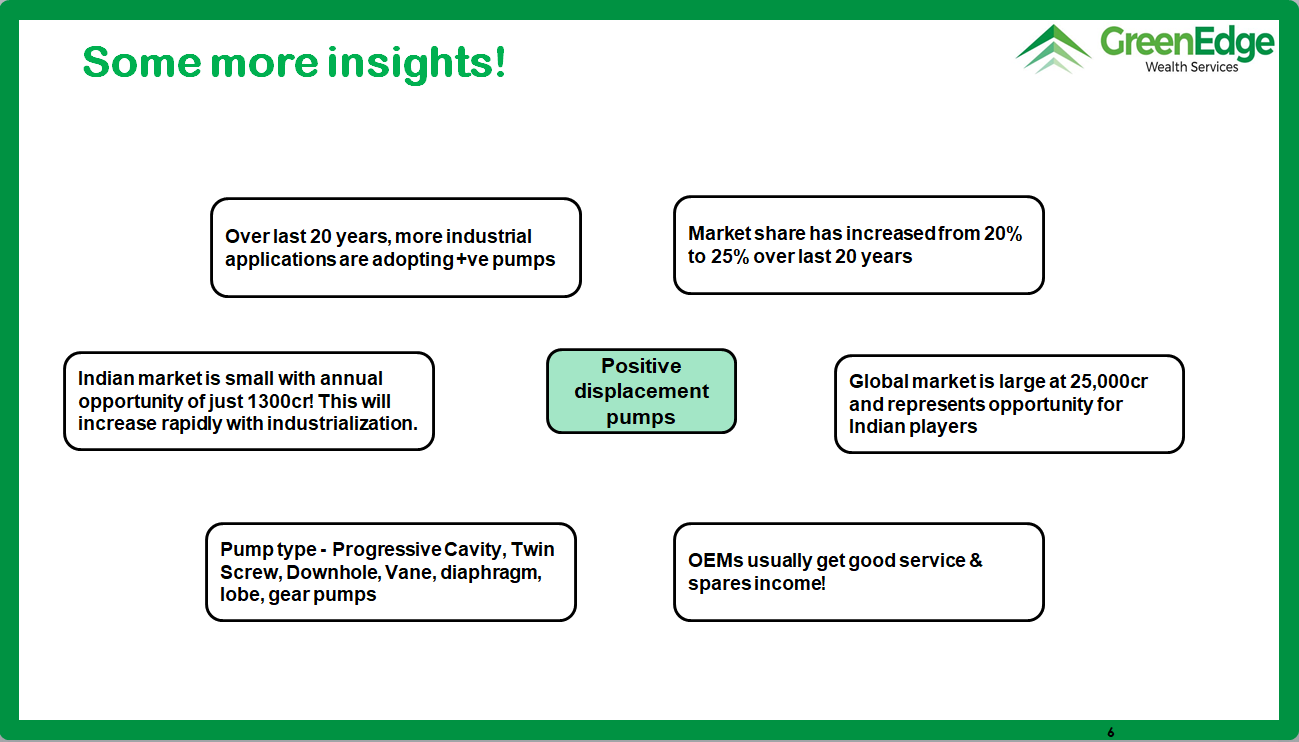 Some more insights!

GreenEdge
Wealth Services

Over last 20 years, more industrial applications are adopting +ve pumps

Market share has increased from 20% to 25% over last 20 years

Indian market is small with annual opportunity of just 1300cr! This will increase rapidly with industrialization.

Positive displacement pumps

Global market is large at 25,000cr and represents opportunity for Indian players

Pump type - Progressive Cavity, Twin Screw, Downhole, Vane, diaphragm, lobe, gear pumps

OEMs usually get good service & spares income!

6